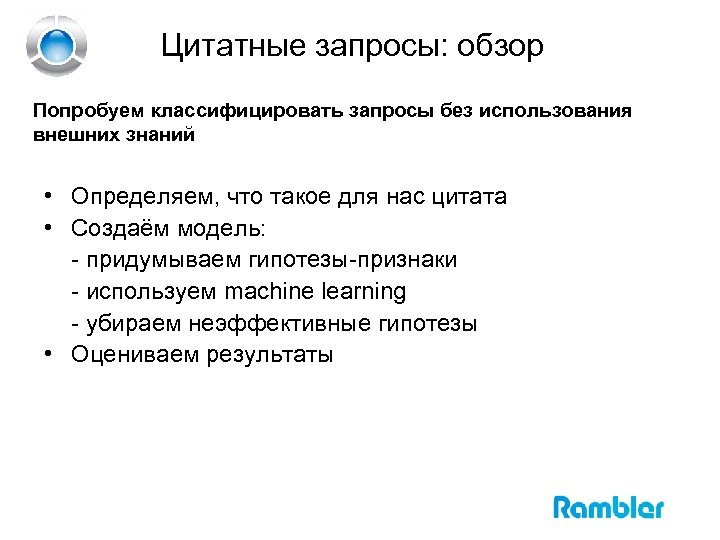 Цитатные запросы: обзор

Попробуем классифицировать запросы без использования внешних знаний

• Определяем, что такое для нас цитата
• Создаём модель:
- придумываем гипотезы-признаки
- используем machine learning
- убираем неэффективные гипотезы
• Оцениваем результаты

Rambler